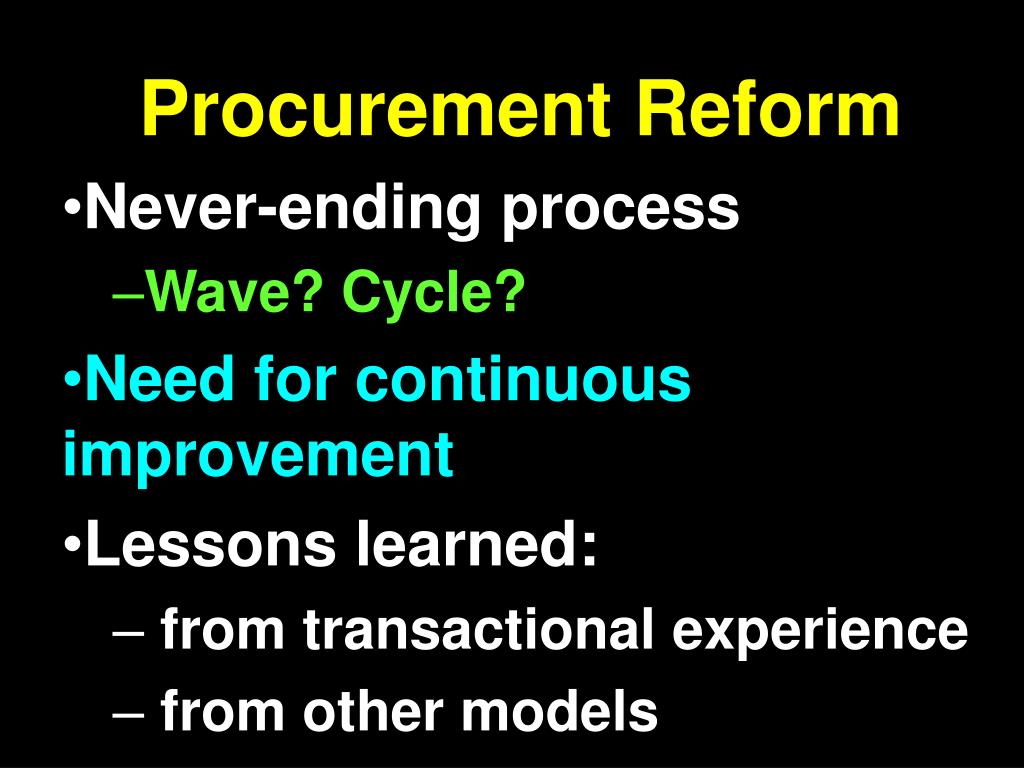 Procurement Reform

•Never-ending process

–Wave? Cycle?

•Need for continuous improvement

•Lessons learned:

– from transactional experience

– from other models